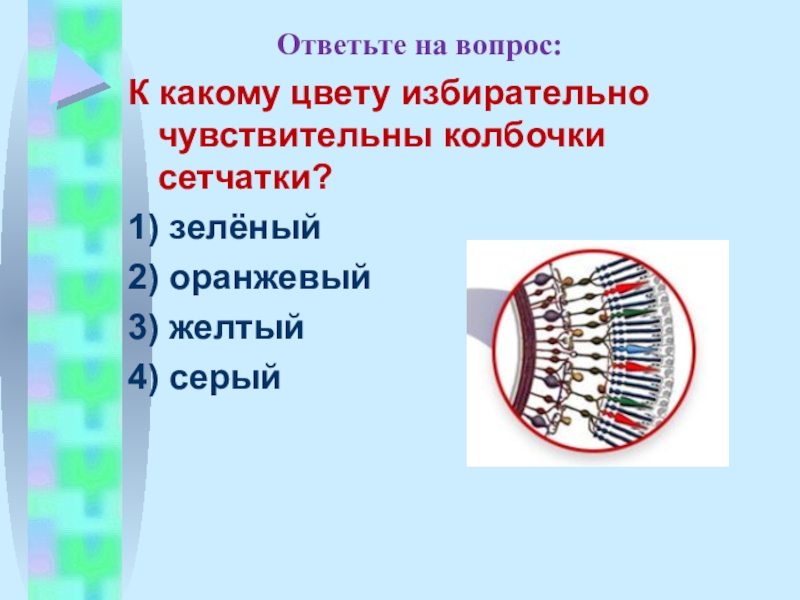 Ответьте на вопрос:

К какому цвету избирательно чувствительны колбочки сетчатки?

1) зелёный

2) оранжевый

3) желтый

4) серый